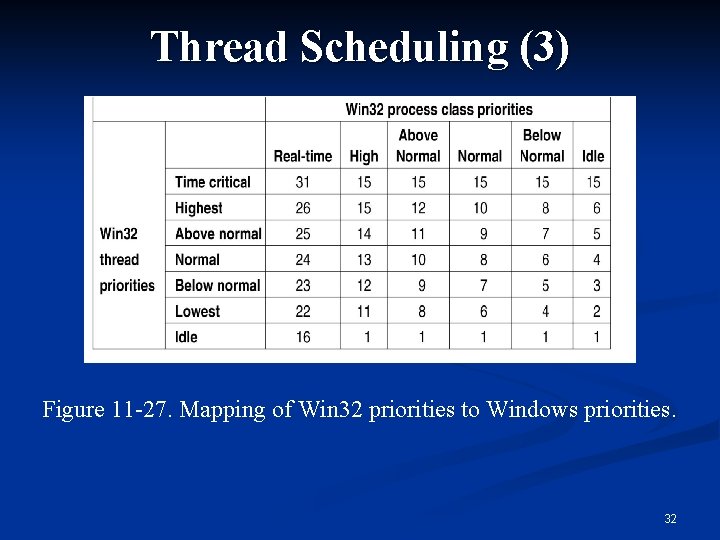 Thread Scheduling (3)

| | | Win32 process class priorities | | | | | |
|---|---|---|---|---|---|---|---|
| | | Real-time | High | Above Normal | Normal | Below Normal | Idle |
| Win32 thread priorities | Time critical | 31 | 15 | 15 | 15 | 15 | 15 |
| | Highest | 26 | 15 | 12 | 10 | 8 | 6 |
| | Above normal | 25 | 14 | 11 | 9 | 7 | 5 |
| | Normal | 24 | 13 | 10 | 8 | 6 | 4 |
| | Below normal | 23 | 12 | 9 | 7 | 5 | 3 |
| | Lowest | 22 | 11 | 8 | 6 | 4 | 2 |
| | Idle | 16 | 1 | 1 | 1 | 1 | 1 |

Figure 11-27. Mapping of Win32 priorities to Windows priorities.

32